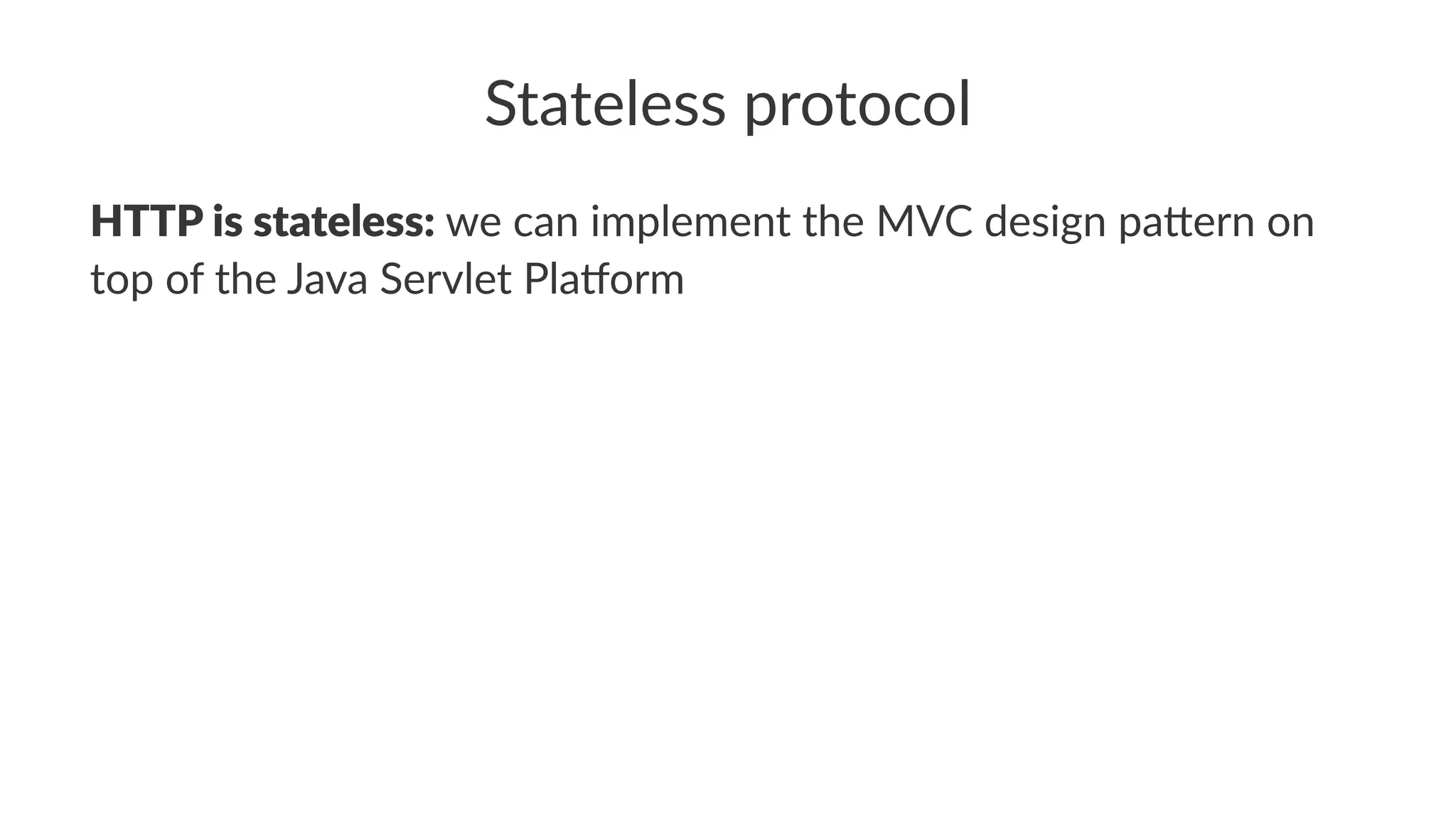 Stateless protocol

HTTP is stateless: we can implement the MVC design pattern on top of the Java Servlet Platform